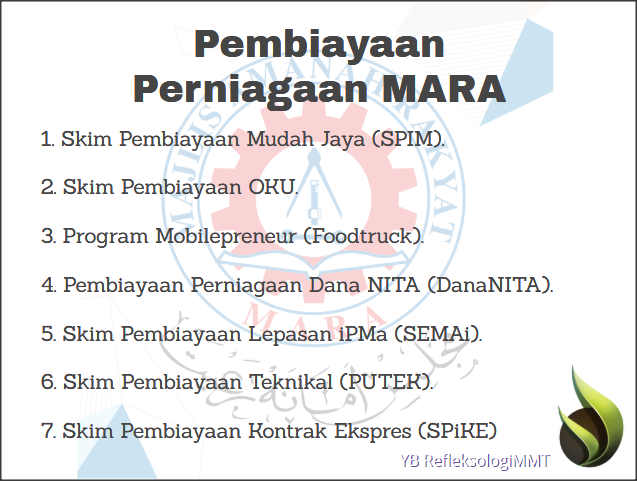 Pembiayaan Perniagaan MARA

1. Skim Pembiayaan Mudah Jaya (SPIM).

2. Skim Pembiayaan OKU.

3. Program Mobilepreneur (Foodtruck).

4. Pembiayaan Perniagaan Dana NITA (DanaNITA).

5. Skim Pembiayaan Lepasan iPMa (SEMAi).

6. Skim Pembiayaan Teknikal (PUTEK).

7. Skim Pembiayaan Kontrak Ekspres (SPiKE)

MAJLIS AMANAH RAKYAT
MARA

YB RefleksologiMMT